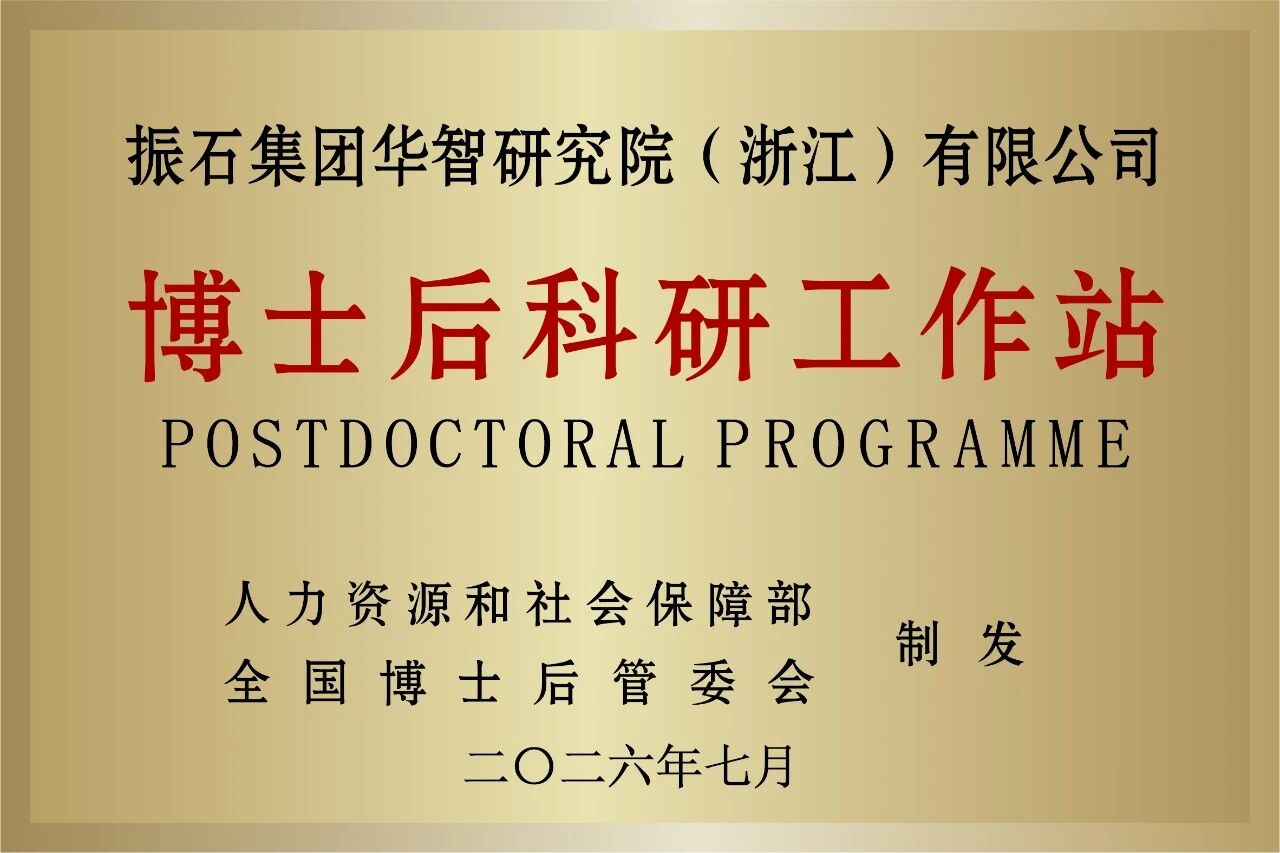 振石集团华智研究院（浙江）有限公司

博士后科研工作站

POSTDOCTORAL PROGRAMME

人力资源和社会保障部
全国博士后管委会

制发

二〇二六年七月